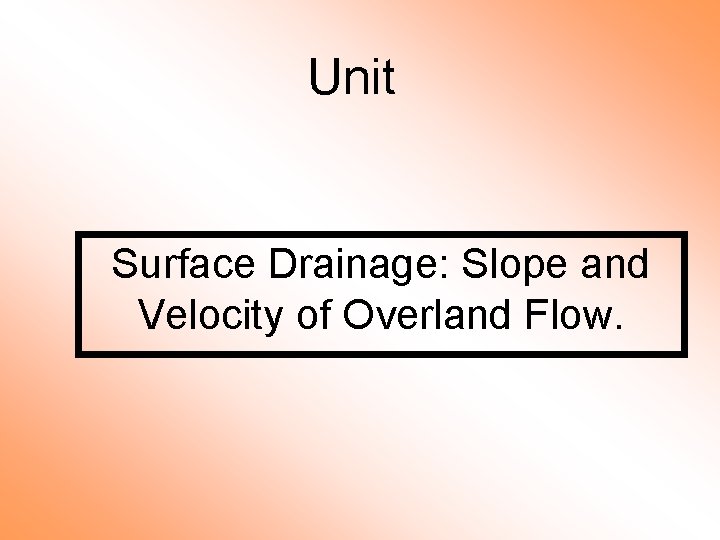 Unit

Surface Drainage: Slope and Velocity of Overland Flow.